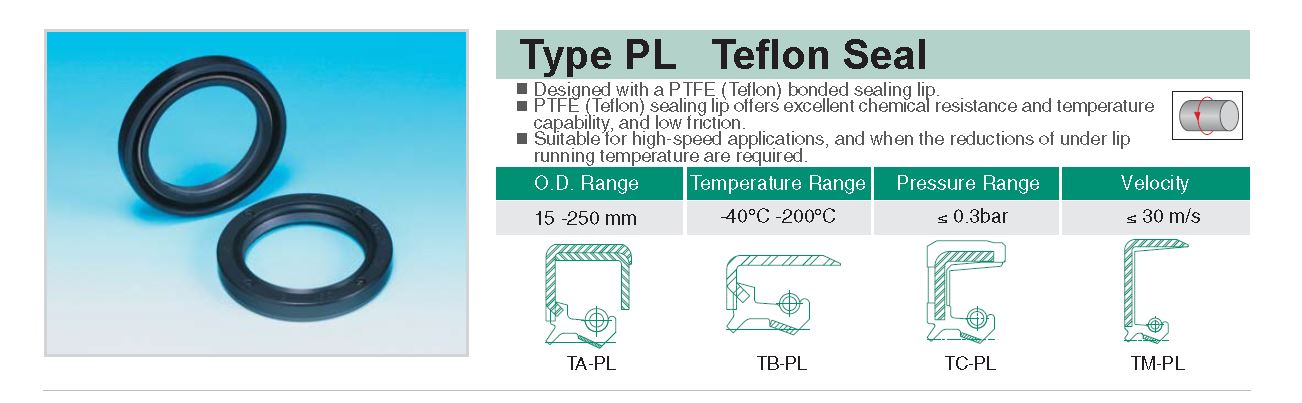 Type PL Teflon Seal

■ Designed with a PTFE (Teflon) bonded sealing lip.
■ PTFE (Teflon) sealing lip offers excellent chemical resistance and temperature capability, and low friction.
■ Suitable for high-speed applications, and when the reductions of under lip running temperature are required.

| O.D. Range | Temperature Range | Pressure Range | Velocity |
|---|---|---|---|
| 15 -250 mm | -40°C -200°C | ≤ 0.3bar | ≤ 30 m/s |

TA-PL TB-PL TC-PL TM-PL